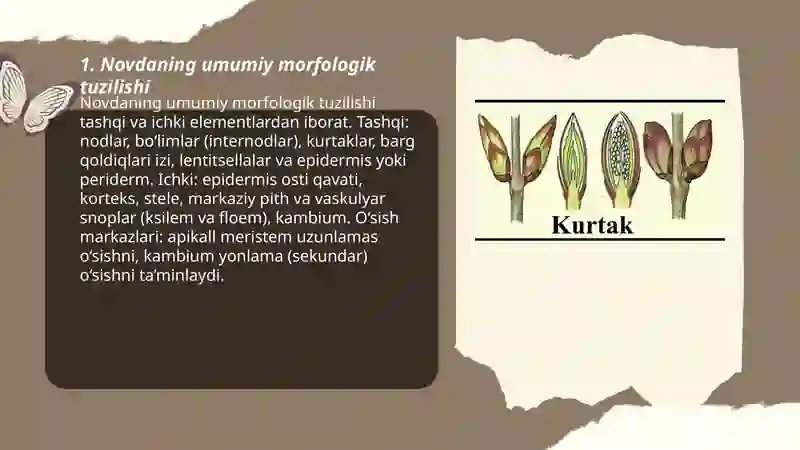 1. Novdaning umumiy morfologik tuzilishi

Novdaning umumiy morfologik tuzilishi tashqi va ichki elementlardan iborat. Tashqi: nodlar, bo'limlar (internodlar), kurtaklar, barg qoldiqlari izi, lentitsellalar va epidermis yoki periderm. Ichki: epidermis osti qavati, korteks, stele, markaziy pith va vaskulyar snoplar (ksilem va floem), kambium. O'sish markazlari: apikall meristem uzunlamas o'sishni, kambium yonlama (sekundar) o'sishni ta'minlaydi.

Kurtak